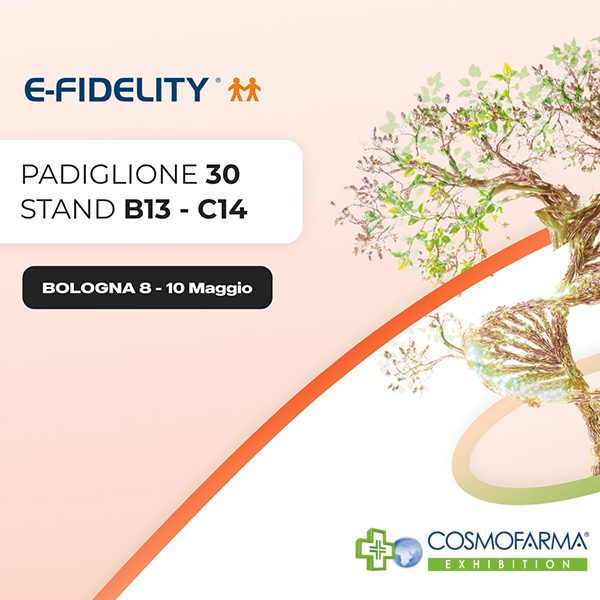 E-FIDELITY®

PADIGLIONE 30
STAND B13 - C14

BOLOGNA 8 - 10 Maggio

COSMOFARMA®
EXHIBITION